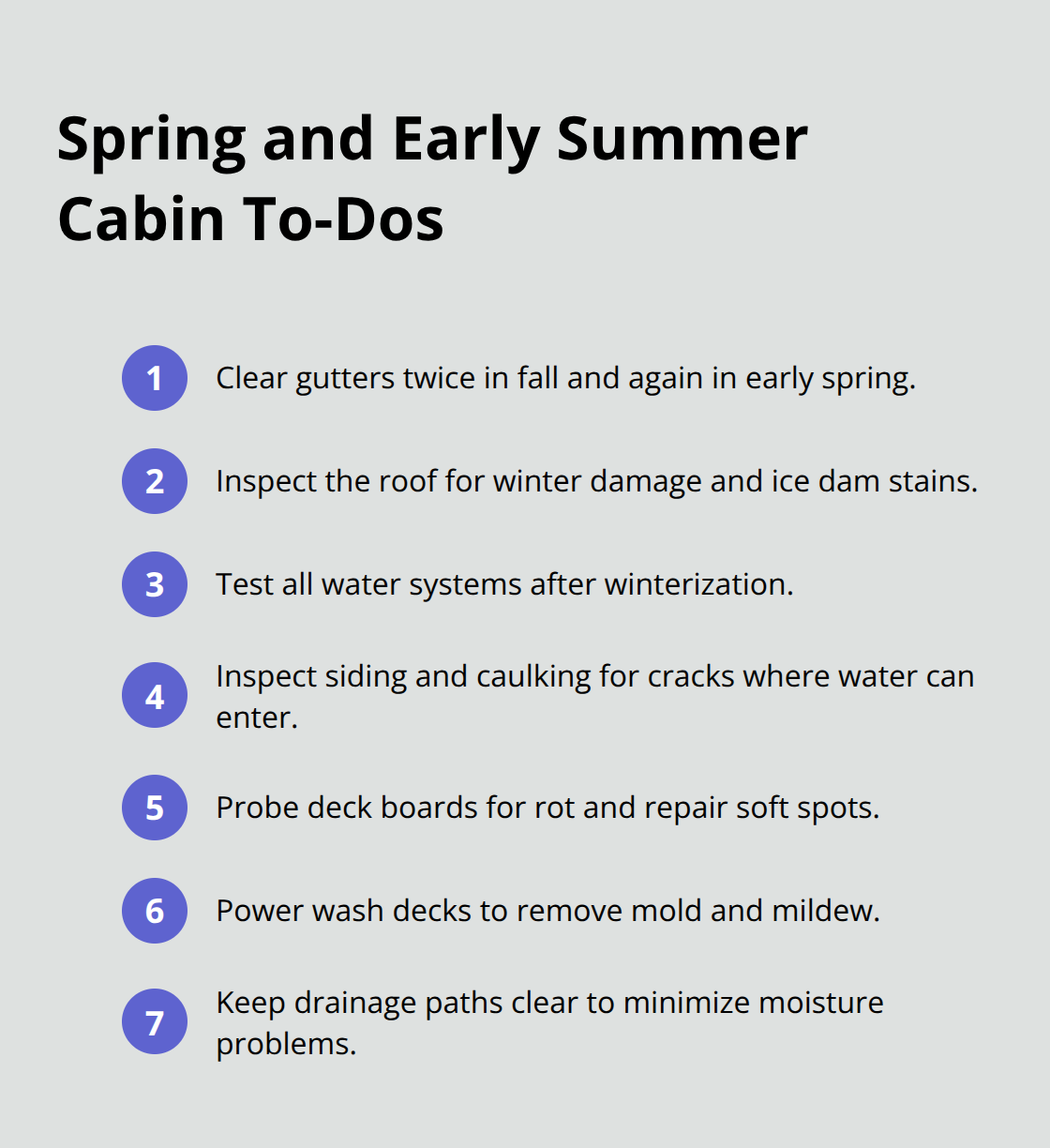 Spring and Early Summer Cabin To-Dos

1 Clear gutters twice in fall and again in early spring.

2 Inspect the roof for winter damage and ice dam stains.

3 Test all water systems after winterization.

4 Inspect siding and caulking for cracks where water can enter.

5 Probe deck boards for rot and repair soft spots.

6 Power wash decks to remove mold and mildew.

7 Keep drainage paths clear to minimize moisture problems.